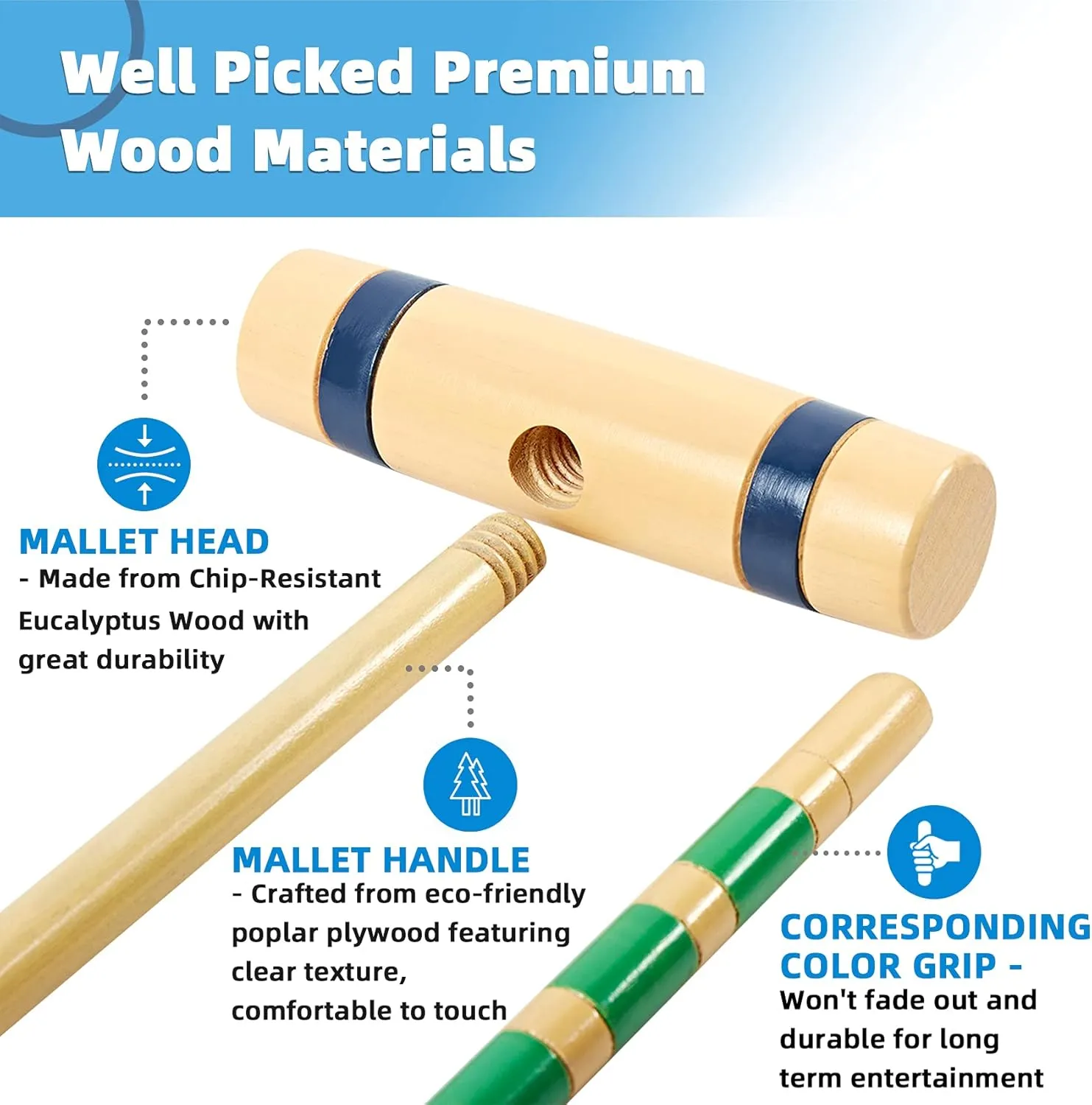 Well Picked Premium Wood Materials

MALLET HEAD
- Made from Chip-Resistant Eucalyptus Wood with great durability

MALLET HANDLE
- Crafted from eco-friendly poplar plywood featuring clear texture, comfortable to touch

CORRESPONDING COLOR GRIP -
Won't fade out and durable for long term entertainment